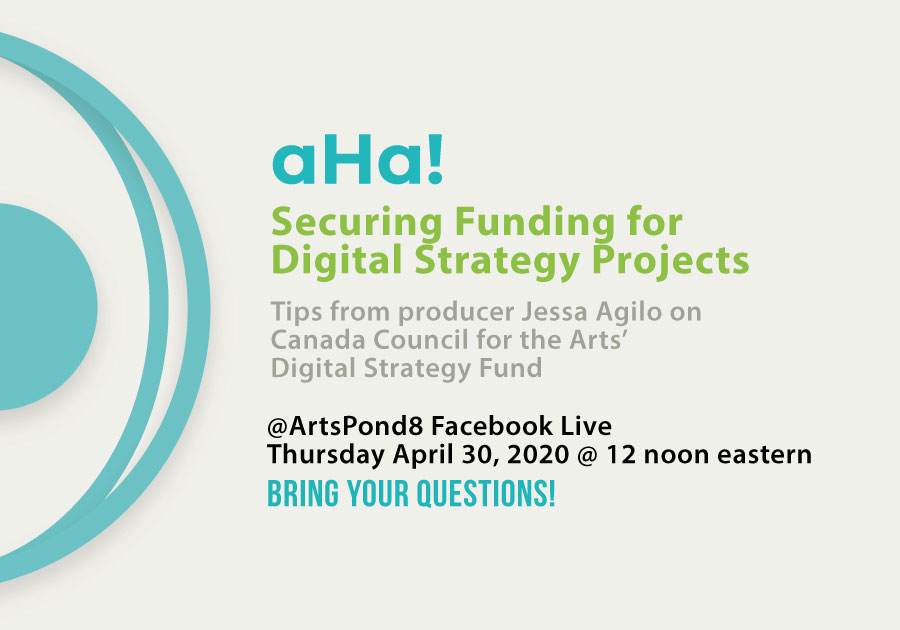 aHa!

Securing Funding for Digital Strategy Projects

Tips from producer Jessa Agilo on Canada Council for the Arts' Digital Strategy Fund

@ArtsPond8 Facebook Live
Thursday April 30, 2020 @ 12 noon eastern

BRING YOUR QUESTIONS!